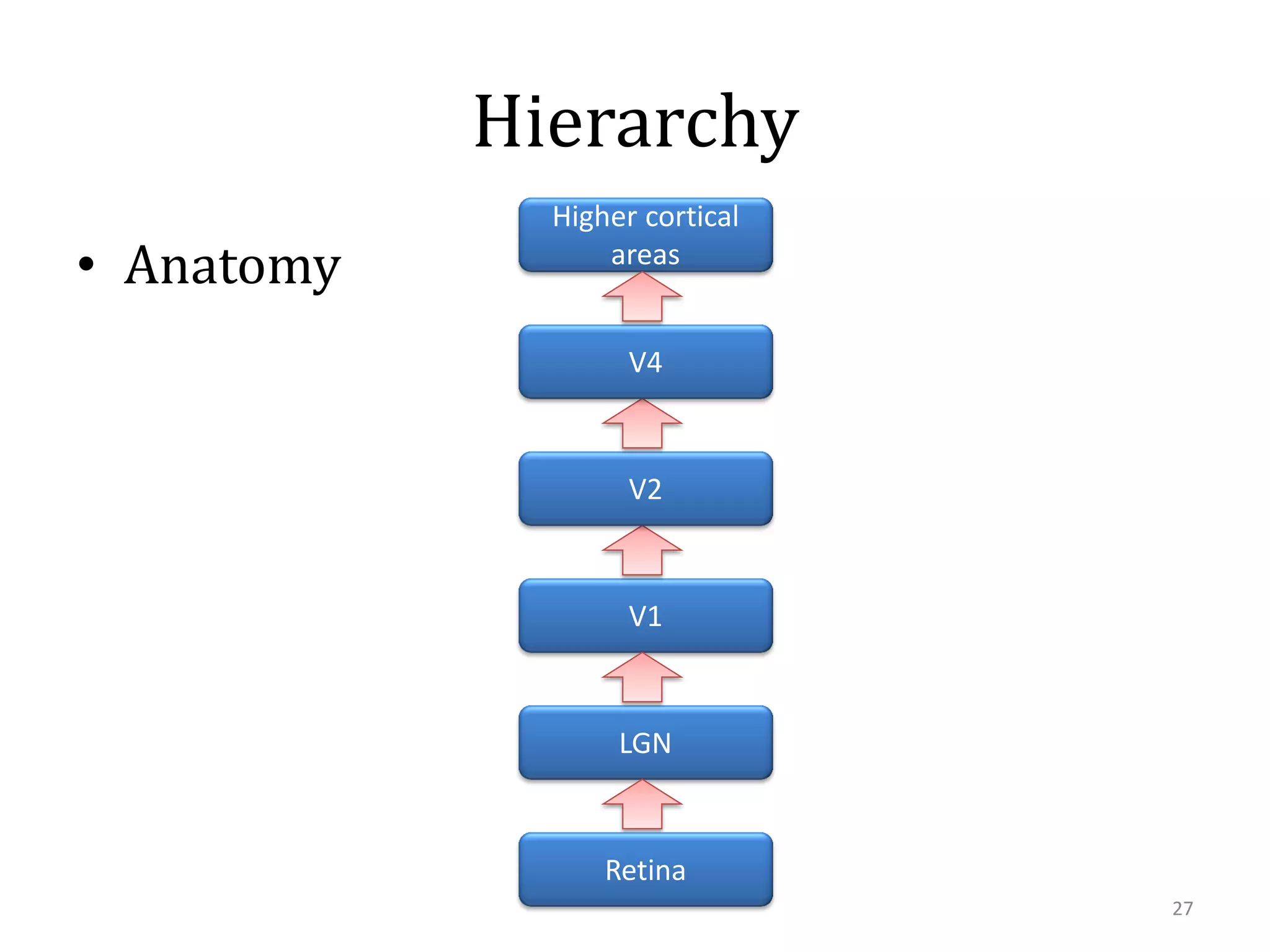 Hierarchy

• Anatomy

Higher cortical areas

V4

V2

V1

LGN

Retina

27